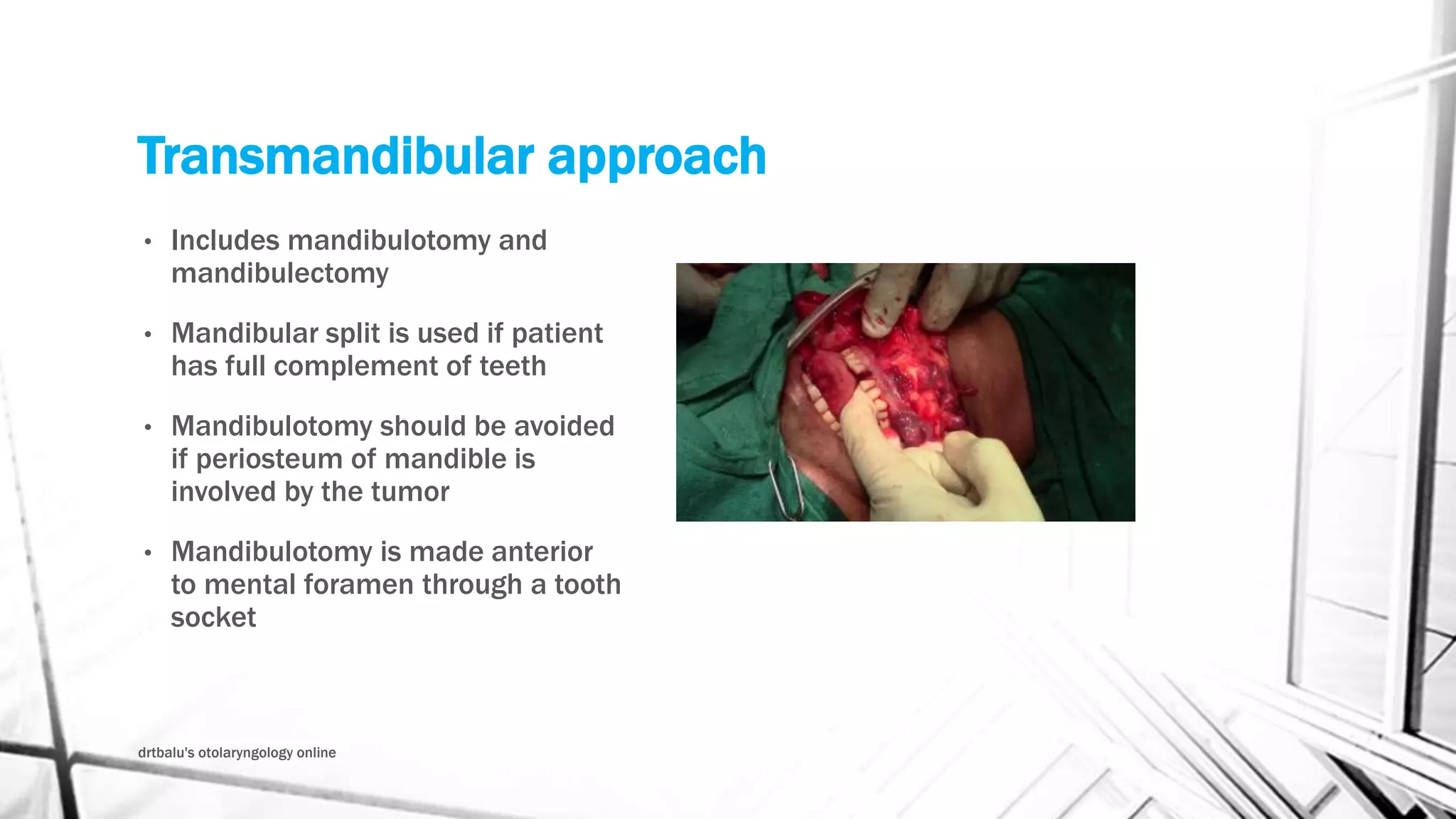 Transmandibular approach

• Includes mandibulotomy and mandibulectomy

• Mandibular split is used if patient has full complement of teeth

• Mandibulotomy should be avoided if periosteum of mandible is involved by the tumor

• Mandibulotomy is made anterior to mental foramen through a tooth socket

drtbalu's otolaryngology online